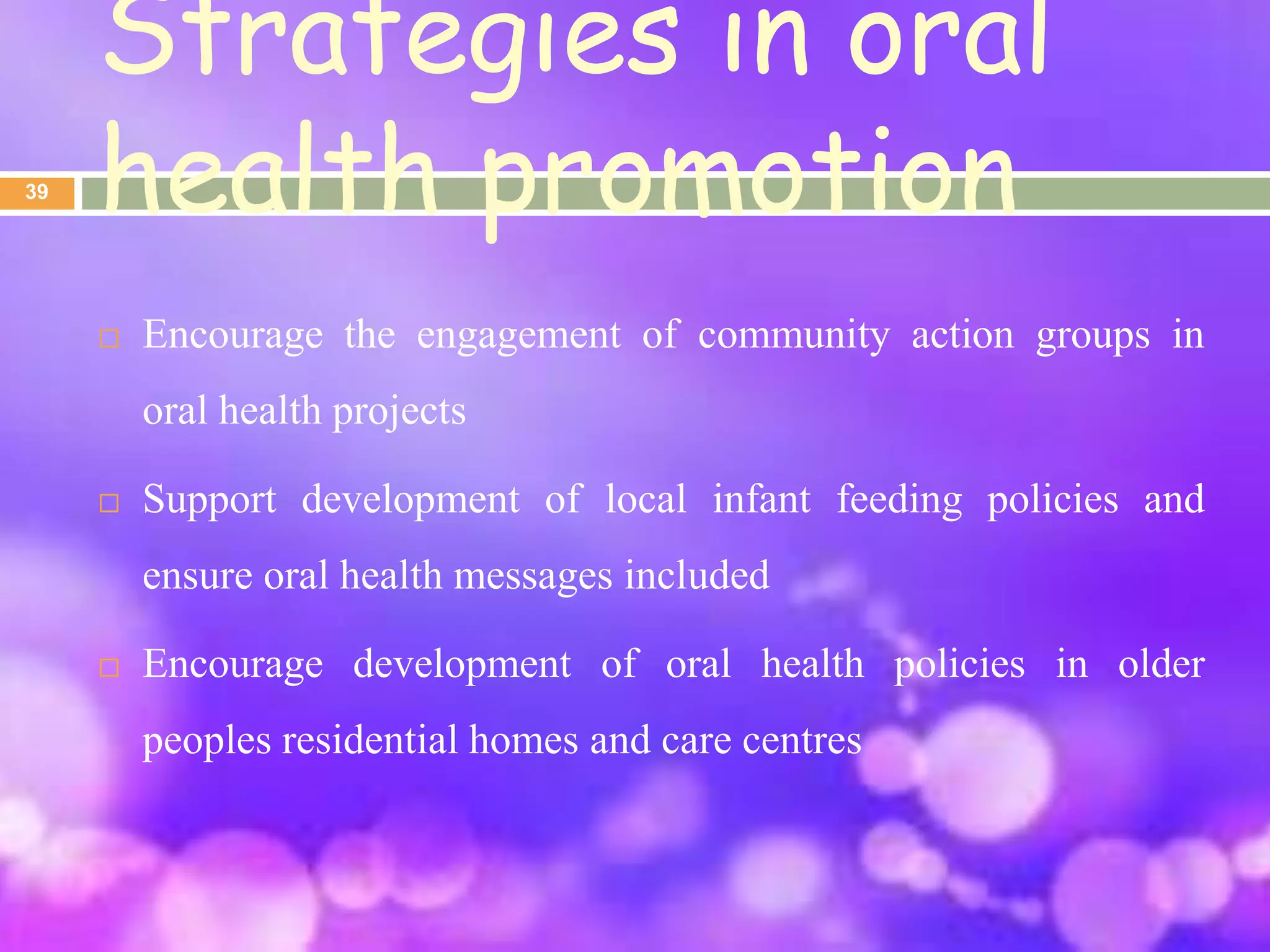 Strategies in oral health promotion

39

□ Encourage the engagement of community action groups in oral health projects

□ Support development of local infant feeding policies and ensure oral health messages included

□ Encourage development of oral health policies in older peoples residential homes and care centres